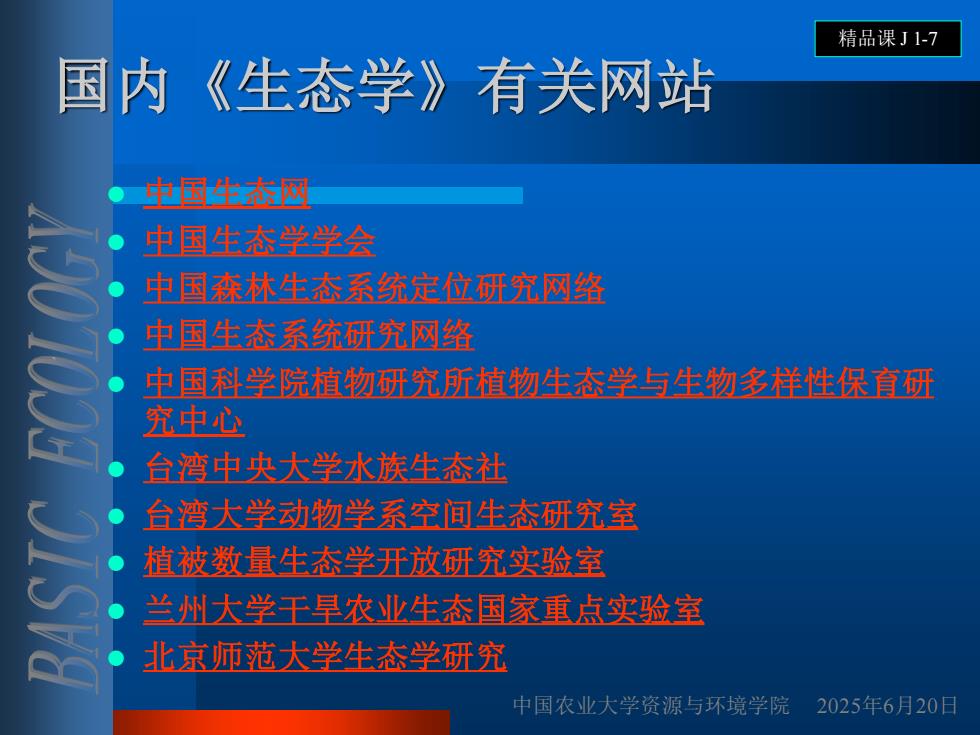 精品课 J 1-7

国内《生态学》有关网站

BASIC ECOLOGY

- 中国生态网
- 中国生态学学会
- 中国森林生态系统定位研究网络
- 中国生态系统研究网络
- 中国科学院植物研究所植物生态学与生物多样性保育研究中心
- 台湾中央大学水族生态社
- 台湾大学动物学系空间生态研究室
- 植被数量生态学开放研究实验室
- 兰州大学干旱农业生态国家重点实验室
- 北京师范大学生态学研究

中国农业大学资源与环境学院 2025年6月20日